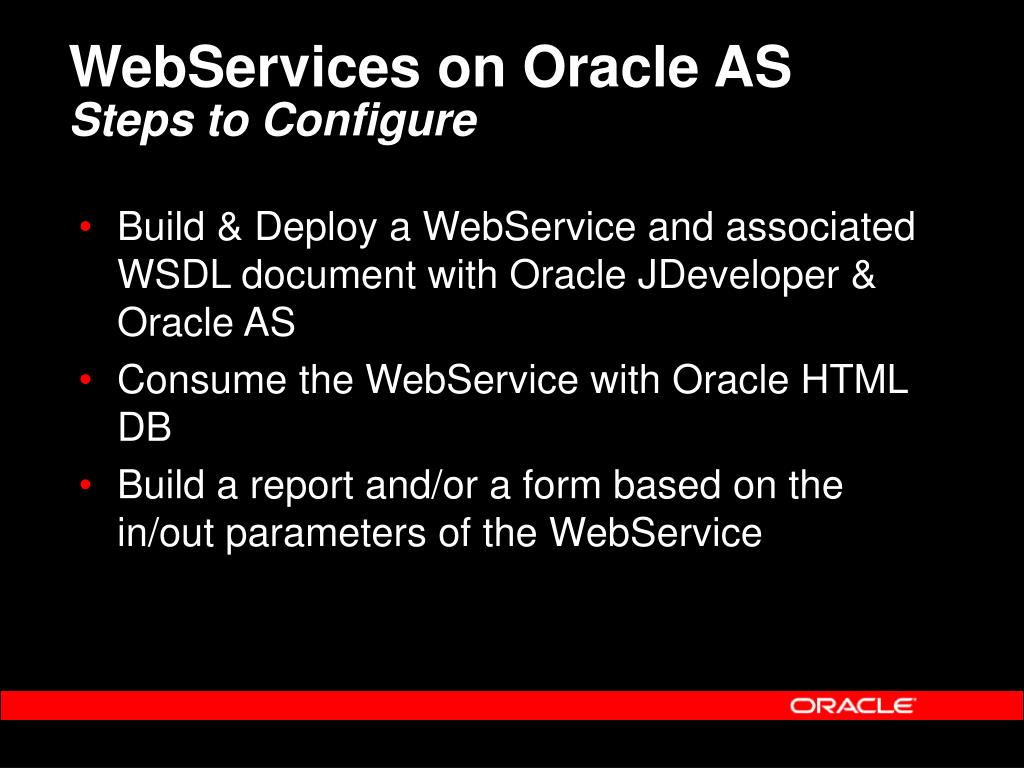 WebServices on Oracle AS
Steps to Configure

• Build & Deploy a WebService and associated WSDL document with Oracle JDeveloper & Oracle AS
• Consume the WebService with Oracle HTML DB
• Build a report and/or a form based on the in/out parameters of the WebService

ORACLE